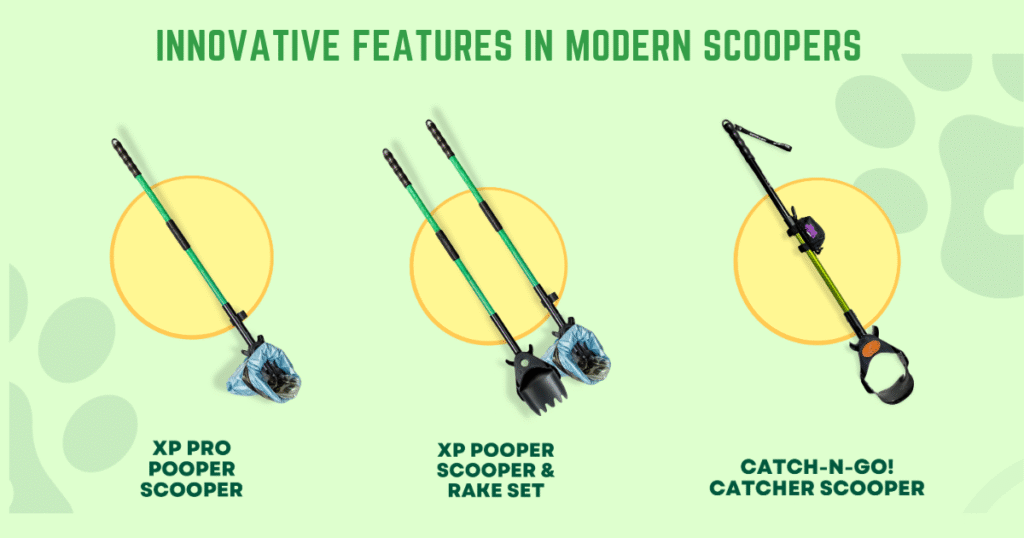 INNOVATIVE FEATURES IN MODERN SCOOPERS

XP PRO POOPER SCOOPER

XP POOPER SCOOPER & RAKE SET

CATCH-N-GO! CATCHER SCOOPER